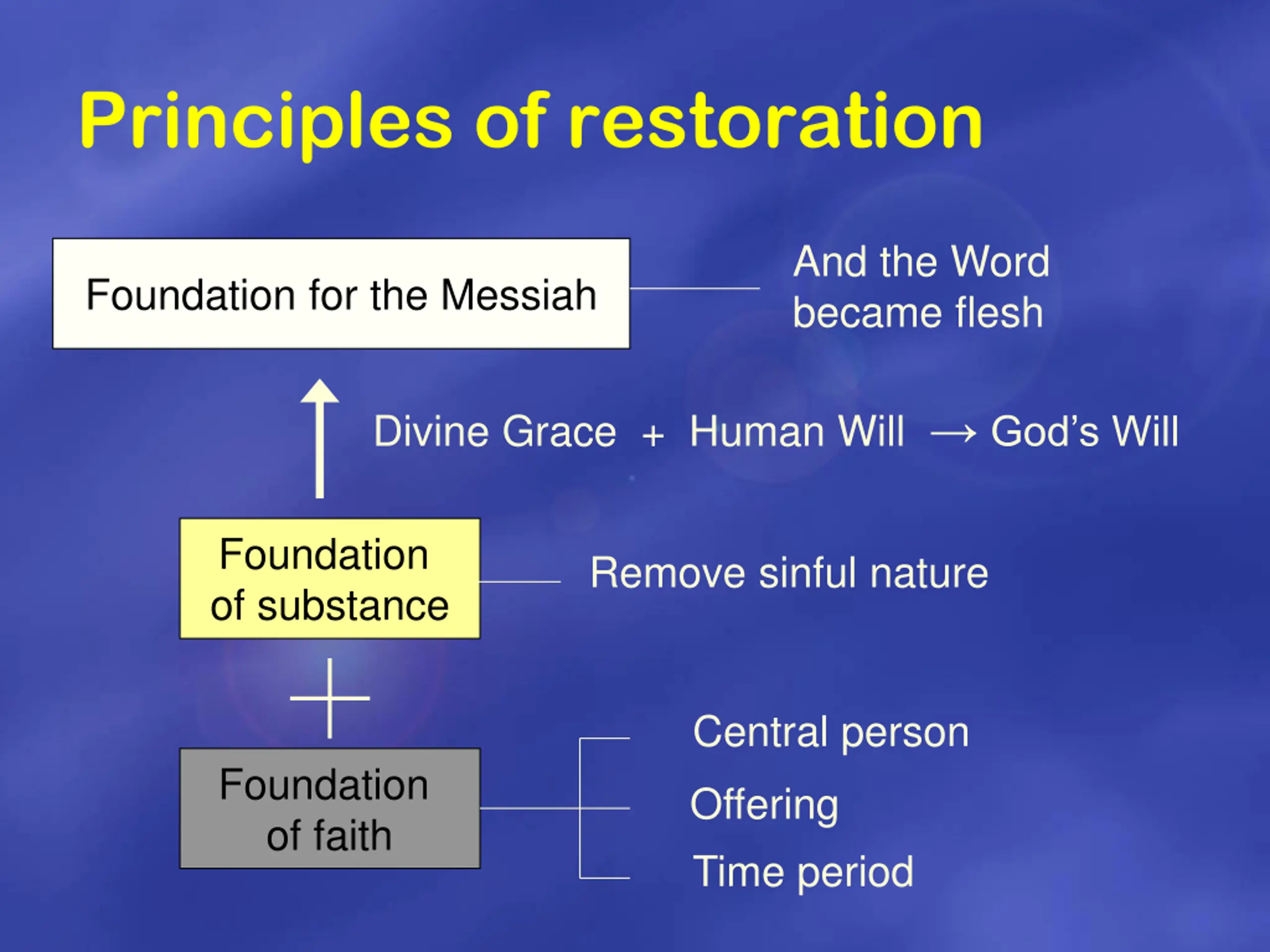 Principles of restoration

Foundation for the Messiah

And the Word became flesh

Divine Grace + Human Will → God's Will

Foundation of substance

Remove sinful nature

+

Foundation of faith

Central person

Offering

Time period